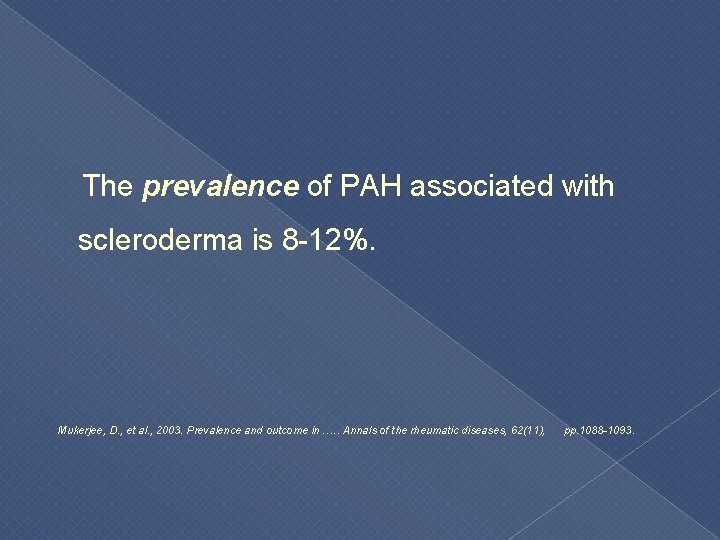 The prevalence of PAH associated with scleroderma is 8-12%.

Mukerjee, D., et al., 2003. Prevalence and outcome in ….. Annals of the rheumatic diseases, 62(11), pp.1088-1093.